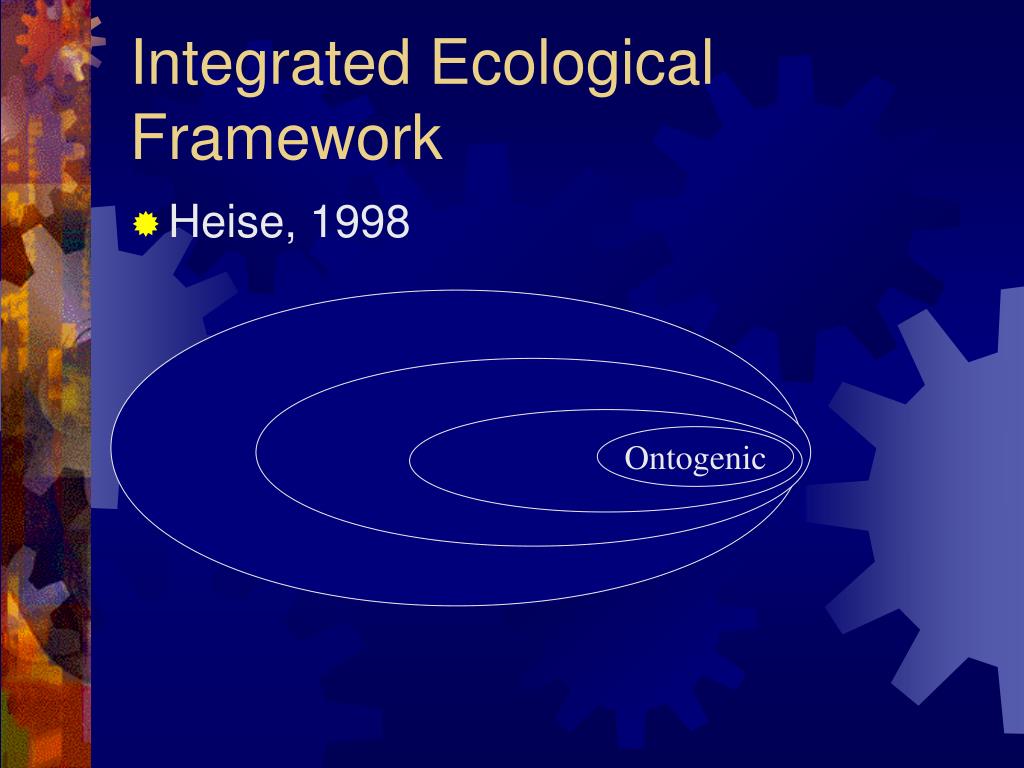 Integrated Ecological Framework

Heise, 1998

Ontogenic